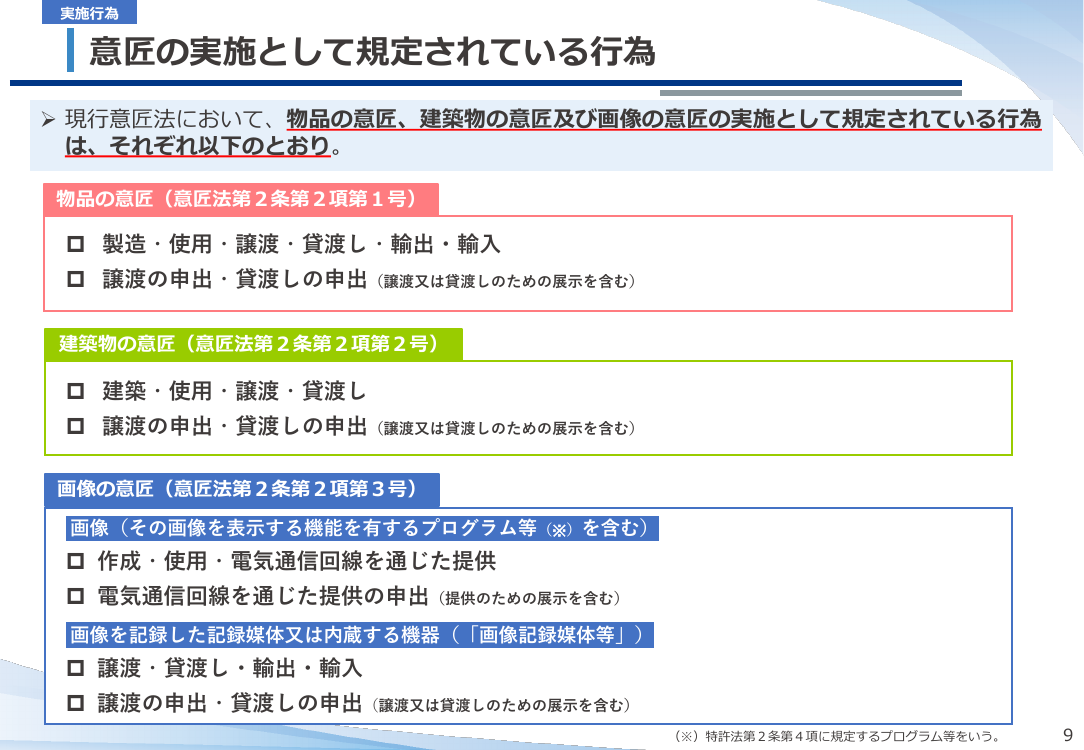 実施行為

意匠の実施として規定されている行為

➢ 現行意匠法において、物品の意匠、建築物の意匠及び画像の意匠の実施として規定されている行為は、それぞれ以下のとおり。

物品の意匠（意匠法第２条第２項第１号）

□ 製造・使用・譲渡・貸渡し・輸出・輸入
□ 譲渡の申出・貸渡しの申出（譲渡又は貸渡しのための展示を含む）

建築物の意匠（意匠法第２条第２項第２号）

□ 建築・使用・譲渡・貸渡し
□ 譲渡の申出・貸渡しの申出（譲渡又は貸渡しのための展示を含む）

画像の意匠（意匠法第２条第２項第３号）

画像（その画像を表示する機能を有するプログラム等（※）を含む）
□ 作成・使用・電気通信回線を通じた提供
□ 電気通信回線を通じた提供の申出（提供のための展示を含む）

画像を記録した記録媒体又は内蔵する機器（「画像記録媒体等」）
□ 譲渡・貸渡し・輸出・輸入
□ 譲渡の申出・貸渡しの申出（譲渡又は貸渡しのための展示を含む）

（※）特許法第２条第４項に規定するプログラム等をいう。

9